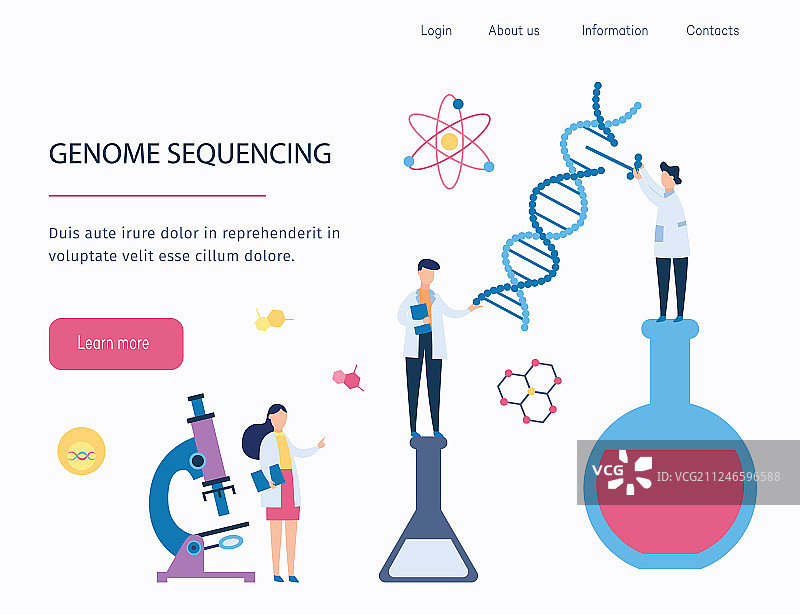 Login About us Information Contacts

GENOME SEQUENCING

Duis aute irure dolor in reprehenderit in voluptate velit esse cillum dolore.

Learn more

VCG

ID:VCG211246596588